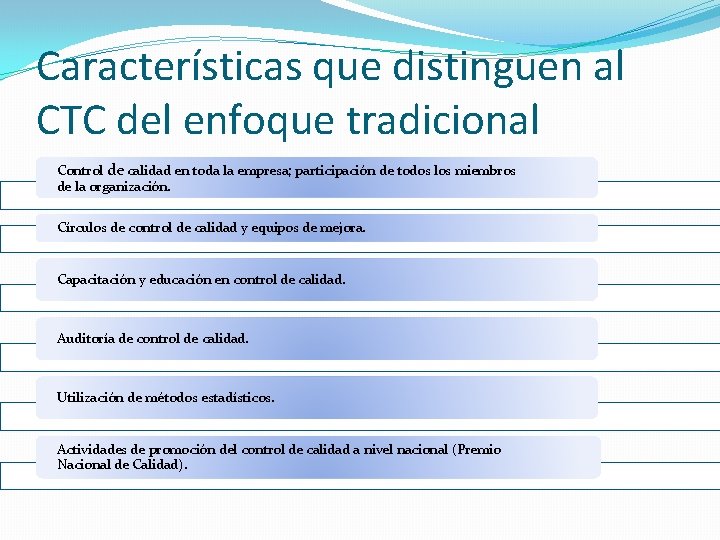 Características que distinguen al CTC del enfoque tradicional

Control de calidad en toda la empresa; participación de todos los miembros de la organización.

Círculos de control de calidad y equipos de mejora.

Capacitación y educación en control de calidad.

Auditoría de control de calidad.

Utilización de métodos estadísticos.

Actividades de promoción del control de calidad a nivel nacional (Premio Nacional de Calidad).